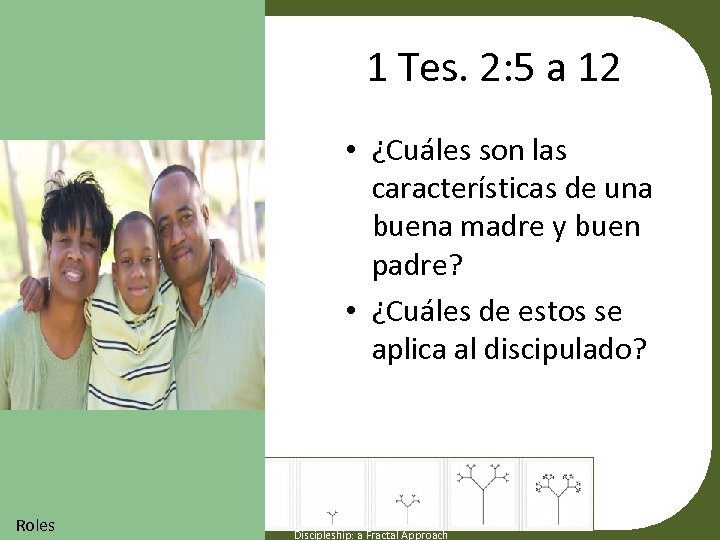 1 Tes. 2:5 a 12

• ¿Cuáles son las características de una buena madre y buen padre?
• ¿Cuáles de estos se aplica al discipulado?

Roles

Discipleship: a Fractal Approach